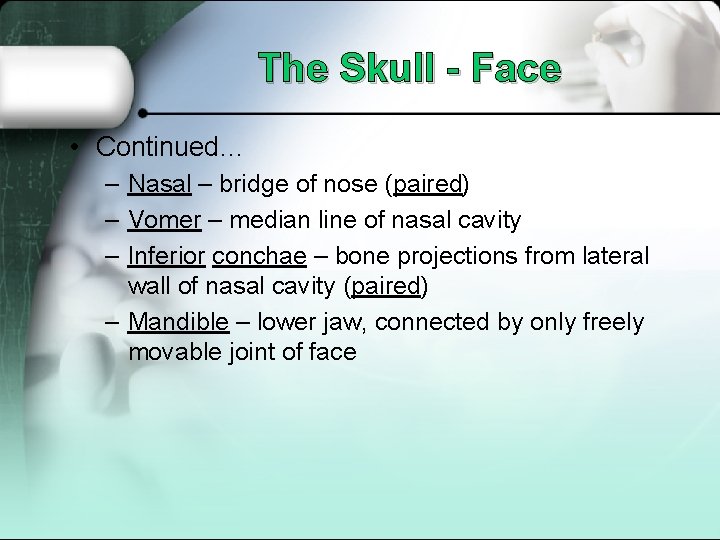 The Skull - Face

• Continued…
– Nasal – bridge of nose (paired)
– Vomer – median line of nasal cavity
– Inferior conchae – bone projections from lateral wall of nasal cavity (paired)
– Mandible – lower jaw, connected by only freely movable joint of face